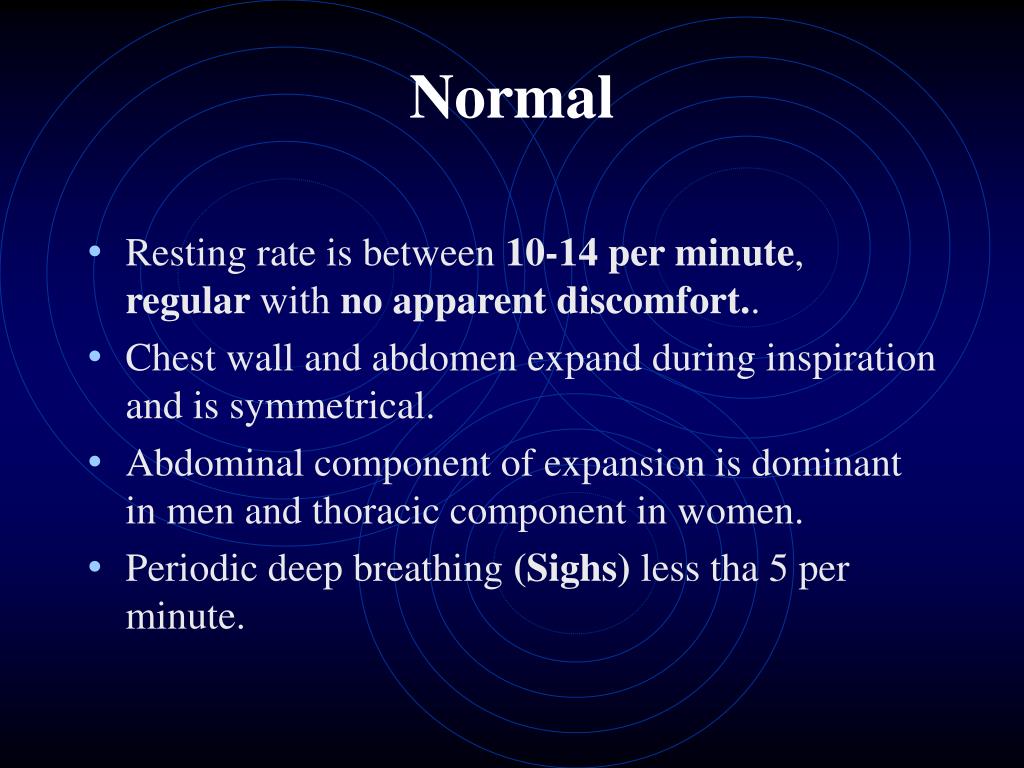 Normal

• Resting rate is between 10-14 per minute, regular with no apparent discomfort..
• Chest wall and abdomen expand during inspiration and is symmetrical.
• Abdominal component of expansion is dominant in men and thoracic component in women.
• Periodic deep breathing (Sighs) less tha 5 per minute.